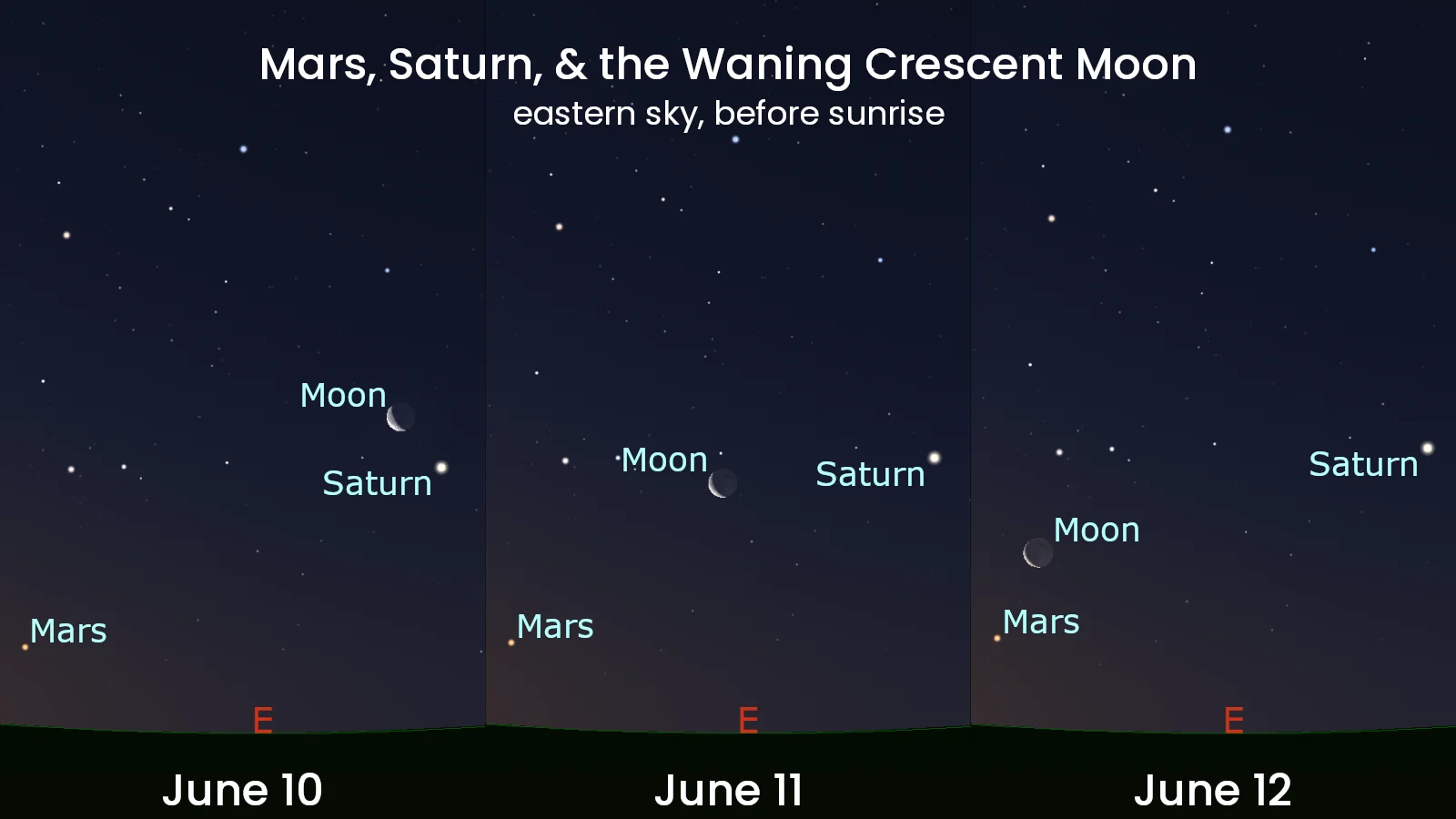 Mars, Saturn, & the Waning Crescent Moon
eastern sky, before sunrise

Moon
Saturn
Mars
E
June 10

Moon
Saturn
Mars
E
June 11

Saturn
Moon
Mars
E
June 12